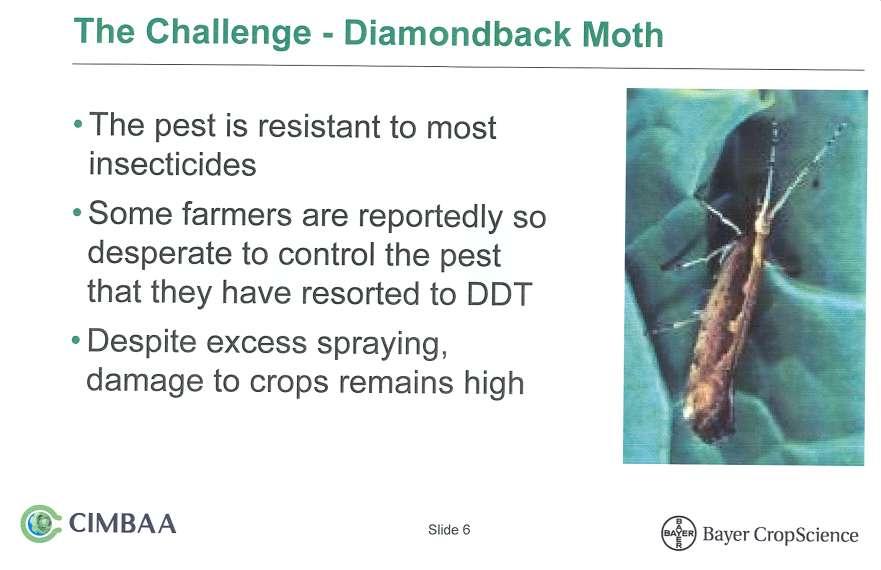 The Challenge - Diamondback Moth

• The pest is resistant to most insecticides

• Some farmers are reportedly so desperate to control the pest that they have resorted to DDT

• Despite excess spraying, damage to crops remains high

CIMBAA

Slide 6

BAYER Bayer CropScience